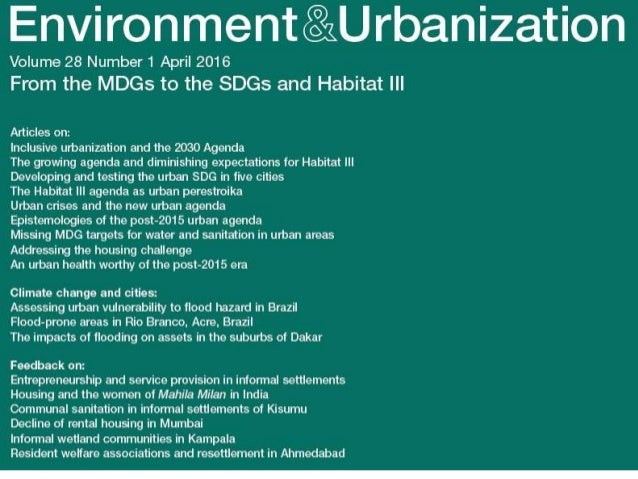 Environment&Urbanization
Volume 28 Number 1 April 2016
From the MDGs to the SDGs and Habitat III

Articles on:
Inclusive urbanization and the 2030 Agenda
The growing agenda and diminishing expectations for Habitat III
Developing and testing the urban SDG in five cities
The Habitat III agenda as urban perestroika
Urban crises and the new urban agenda
Epistemologies of the post-2015 urban agenda
Missing MDG targets for water and sanitation in urban areas
Addressing the housing challenge
An urban health worthy of the post-2015 era

Climate change and cities:
Assessing urban vulnerability to flood hazard in Brazil
Flood-prone areas in Rio Branco, Acre, Brazil
The impacts of flooding on assets in the suburbs of Dakar

Feedback on:
Entrepreneurship and service provision in informal settlements
Housing and the women of Mahila Milan in India
Communal sanitation in informal settlements of Kisumu
Decline of rental housing in Mumbai
Informal wetland communities in Kampala
Resident welfare associations and resettlement in Ahmedabad